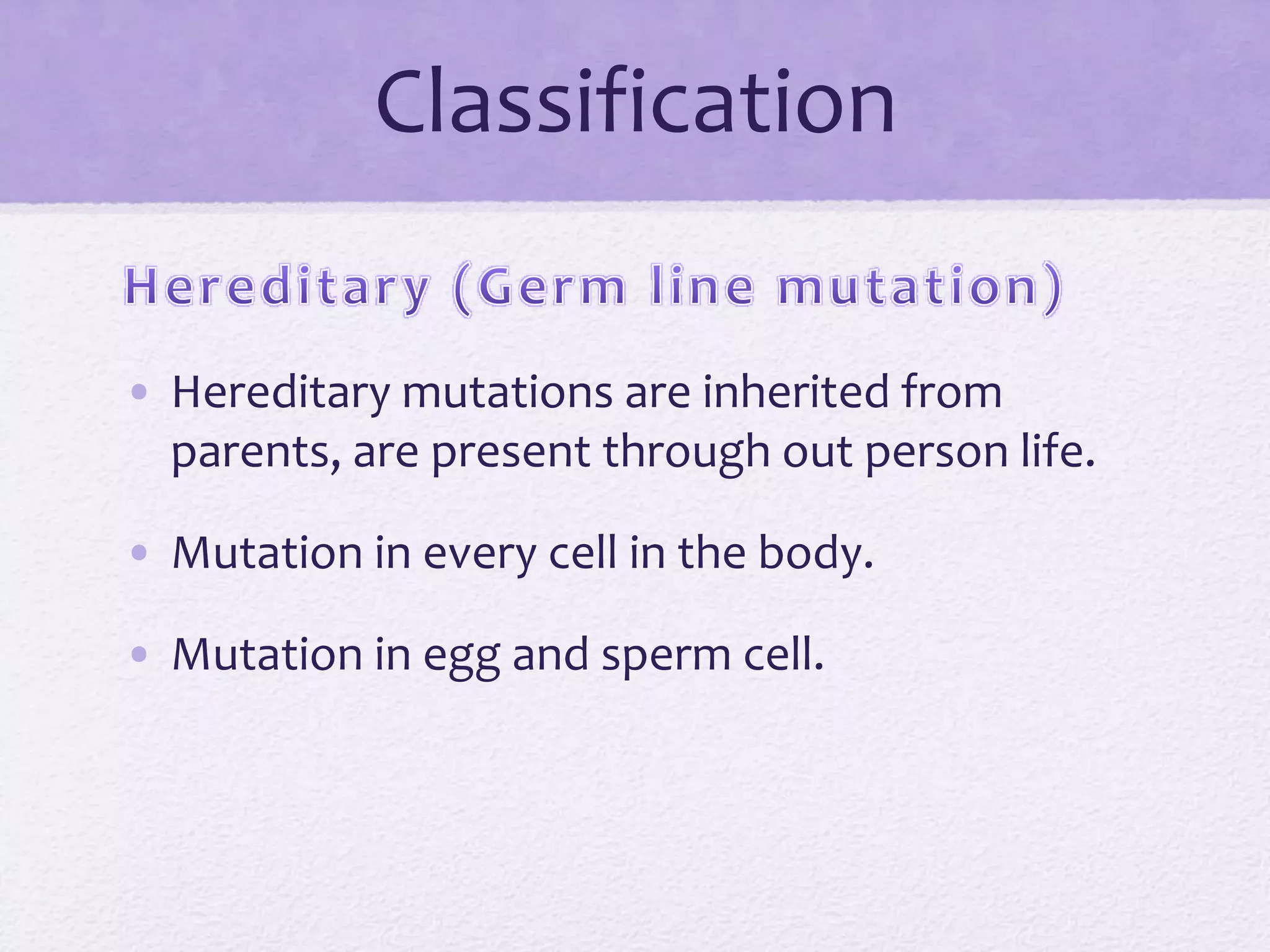 Classification

Hereditary (Germ line mutation)

• Hereditary mutations are inherited from parents, are present through out person life.

• Mutation in every cell in the body.

• Mutation in egg and sperm cell.